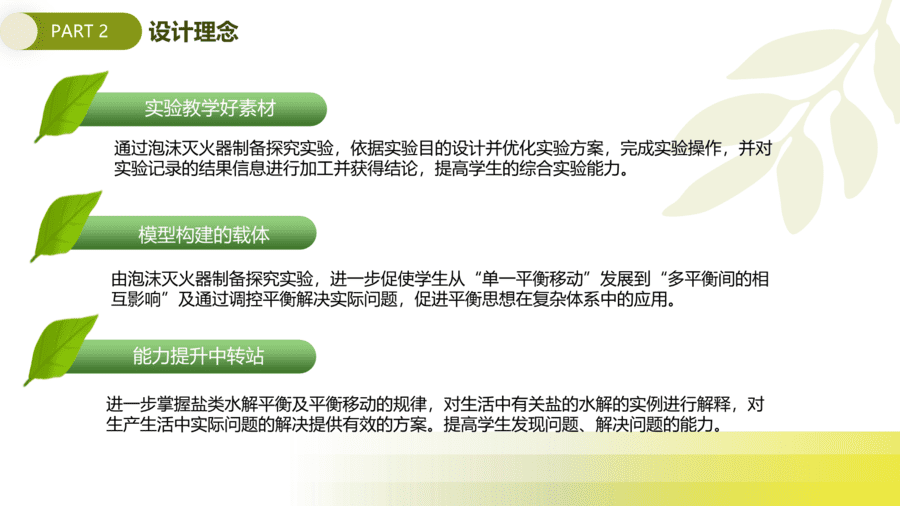 PART 2 设计理念

实验教学好素材

通过泡沫灭火器制备探究实验，依据实验目的设计并优化实验方案，完成实验操作，并对实验记录的结果信息进行加工并获得结论，提高学生的综合实验能力。

模型构建的载体

由泡沫灭火器制备探究实验，进一步促使学生从“单一平衡移动”发展到“多平衡间的相互影响”及通过调控平衡解决实际问题，促进平衡思想在复杂体系中的应用。

能力提升中转站

进一步掌握盐类水解平衡及平衡移动的规律，对生活中有关盐的水解的实例进行解释，对生产生活中实际问题的解决提供有效的方案。提高学生发现问题、解决问题的能力。